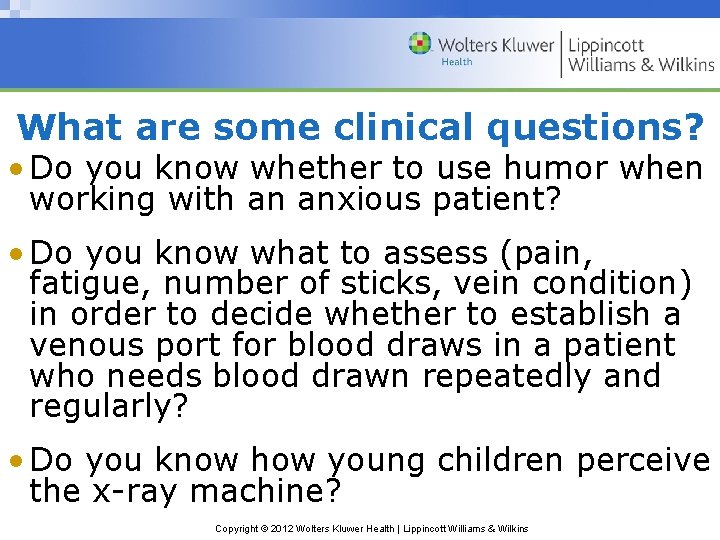 Wolters Kluwer Health | Lippincott Williams & Wilkins

What are some clinical questions?

• Do you know whether to use humor when working with an anxious patient?

• Do you know what to assess (pain, fatigue, number of sticks, vein condition) in order to decide whether to establish a venous port for blood draws in a patient who needs blood drawn repeatedly and regularly?

• Do you know how young children perceive the x-ray machine?

Copyright © 2012 Wolters Kluwer Health | Lippincott Williams & Wilkins